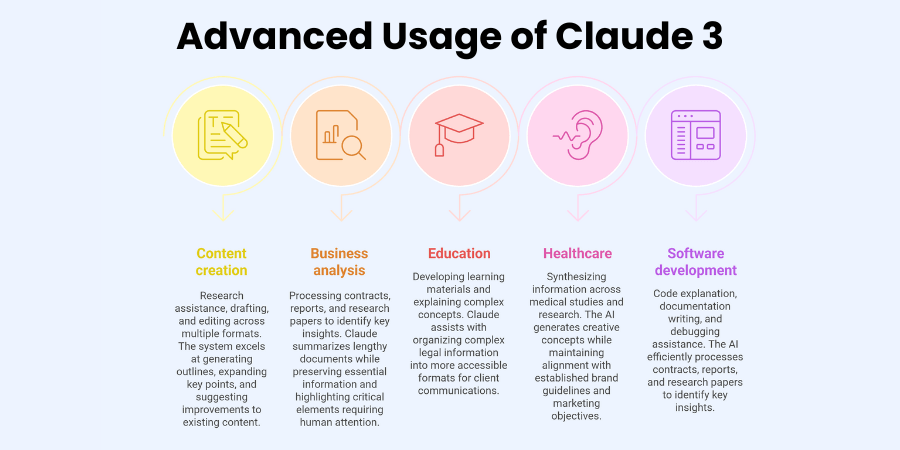 Advanced Usage of Claude 3

Content creation

Research assistance, drafting, and editing across multiple formats. The system excels at generating outlines, expanding key points, and suggesting improvements to existing content.

Business analysis

Processing contracts, reports, and research papers to identify key insights. Claude summarizes lengthy documents while preserving essential information and highlighting critical elements requiring human attention.

Education

Developing learning materials and explaining complex concepts. Claude assists with organizing complex legal information into more accessible formats for client communications.

Healthcare

Synthesizing information across medical studies and research. The AI generates creative concepts while maintaining alignment with established brand guidelines and marketing objectives.

Software development

Code explanation, documentation writing, and debugging assistance. The AI efficiently processes contracts, reports, and research papers to identify key insights.